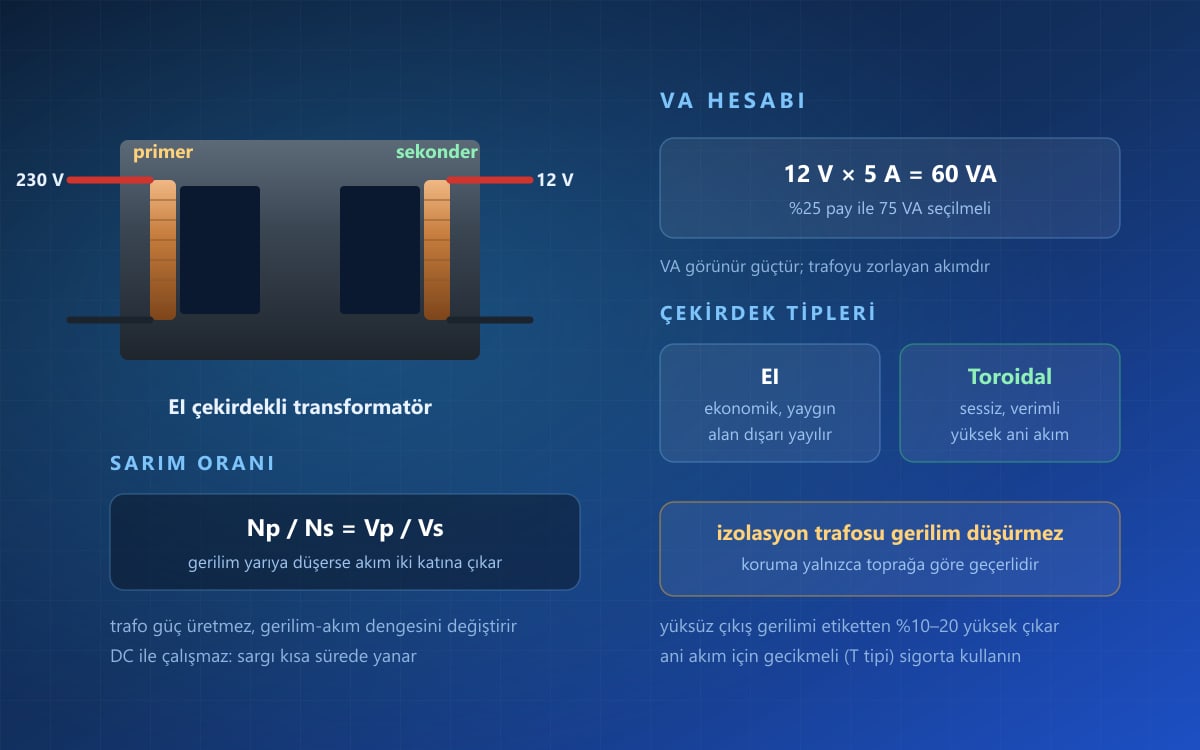 primer
sekonder
230 V
12 V

EI çekirdekli transformatör

SARIM ORANI

Np / Ns = Vp / Vs
gerilim yarıya düşerse akım iki katına çıkar

trafo güç üretmez, gerilim-akım dengesini değiştirir
DC ile çalışmaz: sargı kısa sürede yanar

VA HESABI

12 V × 5 A = 60 VA
%25 pay ile 75 VA seçilmeli

VA görünür güçtür; trafoyu zorlayan akımdır

ÇEKİRDEK TİPLERİ

EI
ekonomik, yaygın
alan dışarı yayılır

Toroidal
sessiz, verimli
yüksek ani akım

izolasyon trafosu gerilim düşürmez
koruma yalnızca toprağa göre geçerlidir

yüksüz çıkış gerilimi etiketten %10–20 yüksek çıkar
ani akım için gecikmeli (T tipi) sigorta kullanın